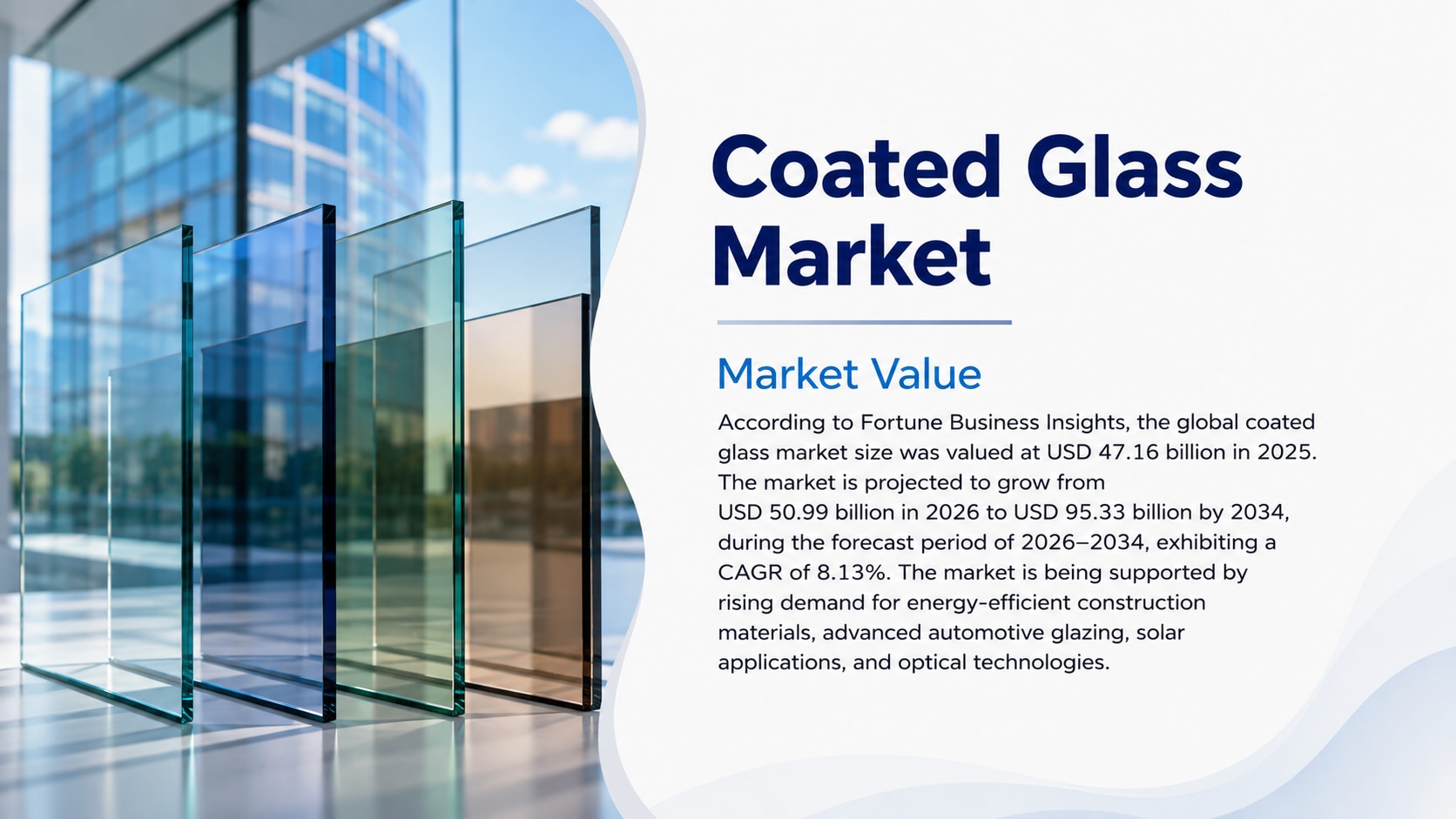 Coated Glass Market

Market Value

According to Fortune Business Insights, the global coated glass market size was valued at USD 47.16 billion in 2025. The market is projected to grow from USD 50.99 billion in 2026 to USD 95.33 billion by 2034, during the forecast period of 2026–2034, exhibiting a CAGR of 8.13%. The market is being supported by rising demand for energy-efficient construction materials, advanced automotive glazing, solar applications, and optical technologies.